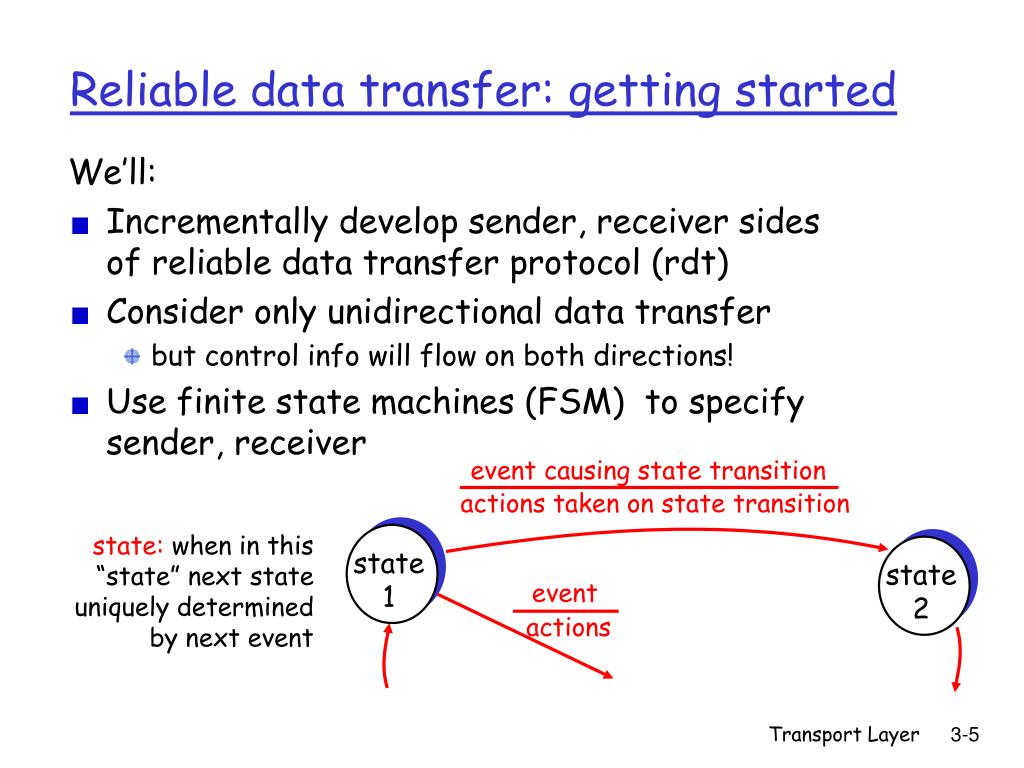 Reliable data transfer: getting started

We'll:

Incrementally develop sender, receiver sides of reliable data transfer protocol (rdt)

Consider only unidirectional data transfer

but control info will flow on both directions!

Use finite state machines (FSM) to specify sender, receiver

event causing state transition
actions taken on state transition

state: when in this "state" next state uniquely determined by next event

state 1

event
actions

state 2

Transport Layer 3-5